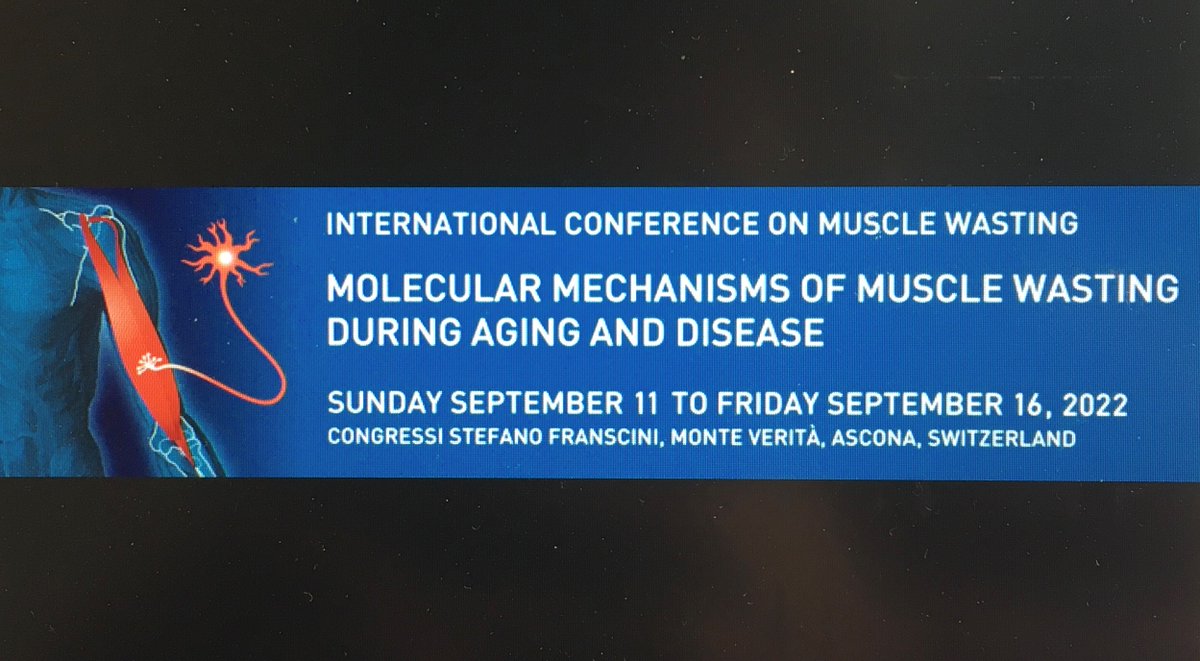 INTERNATIONAL CONFERENCE ON MUSCLE WASTING

MOLECULAR MECHANISMS OF MUSCLE WASTING DURING AGING AND DISEASE

SUNDAY SEPTEMBER 11 TO FRIDAY SEPTEMBER 16, 2022
CONGRESSI STEFANO FRANSCINI, MONTE VERITÀ, ASCONA, SWITZERLAND